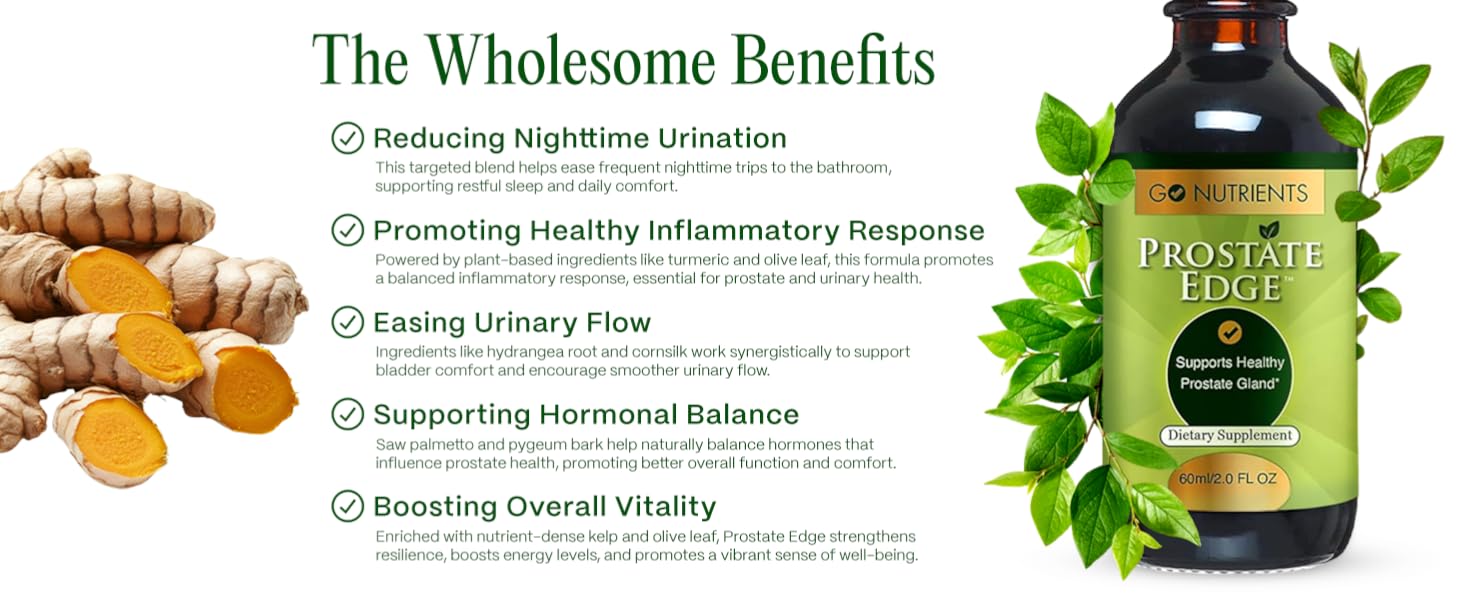 The Wholesome Benefits

Reducing Nighttime Urination
This targeted blend helps ease frequent nighttime trips to the bathroom, supporting restful sleep and daily comfort.

Promoting Healthy Inflammatory Response
Powered by plant-based ingredients like turmeric and olive leaf, this formula promotes a balanced inflammatory response, essential for prostate and urinary health.

Easing Urinary Flow
Ingredients like hydrangea root and cornsilk work synergistically to support bladder comfort and encourage smoother urinary flow.

Supporting Hormonal Balance
Saw palmetto and pygeum bark help naturally balance hormones that influence prostate health, promoting better overall function and comfort.

Boosting Overall Vitality
Enriched with nutrient-dense kelp and olive leaf, Prostate Edge strengthens resilience, boosts energy levels, and promotes a vibrant sense of well-being.

GO NUTRIENTS
PROSTATE EDGE™
Supports Healthy Prostate Gland*
Dietary Supplement
60ml/2.0 FL OZ